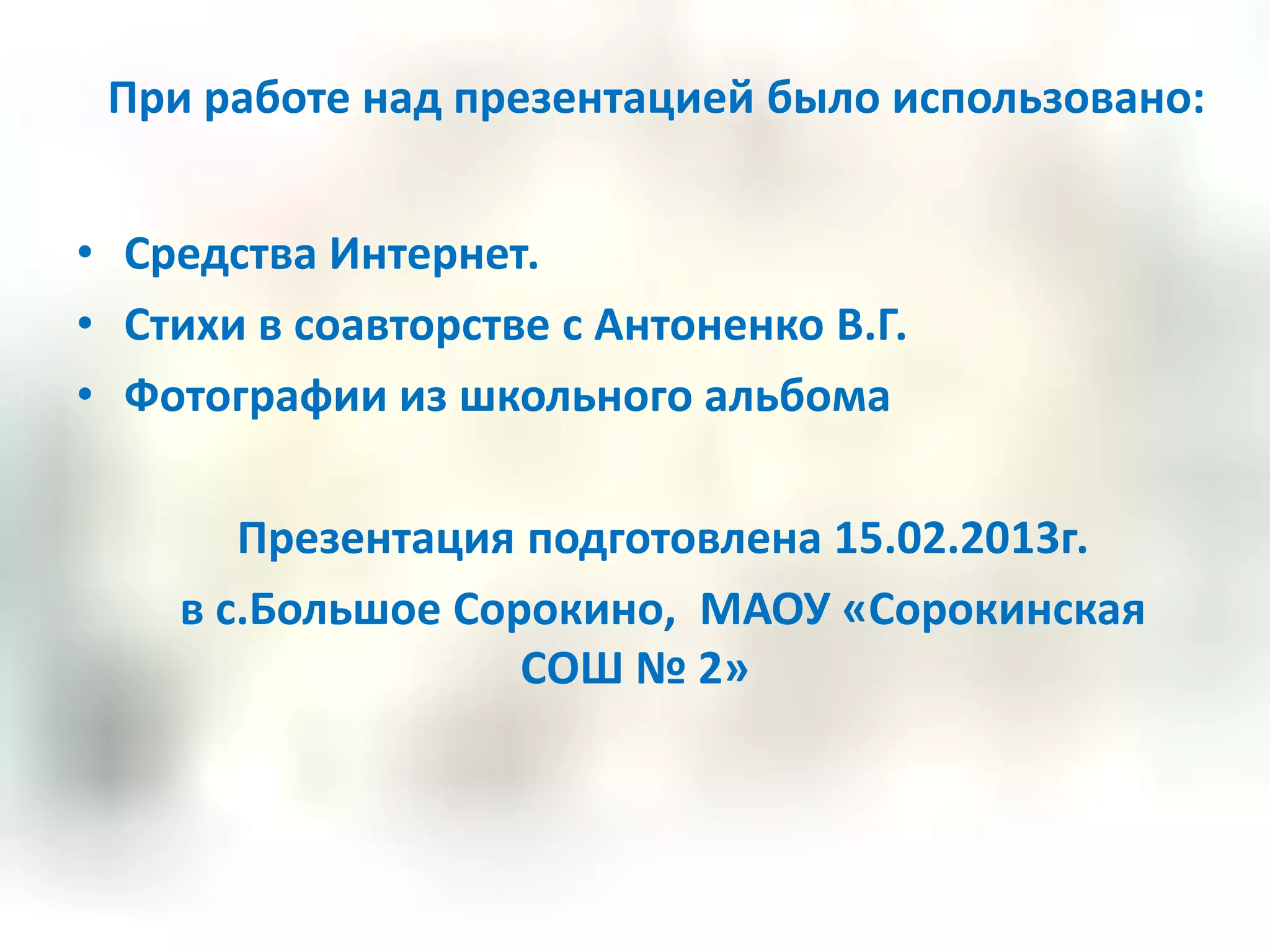 При работе над презентацией было использовано:

• Средства Интернет.
• Стихи в соавторстве с Антоненко В.Г.
• Фотографии из школьного альбома

Презентация подготовлена 15.02.2013г.

в с.Большое Сорокино, МАОУ «Сорокинская СОШ № 2»